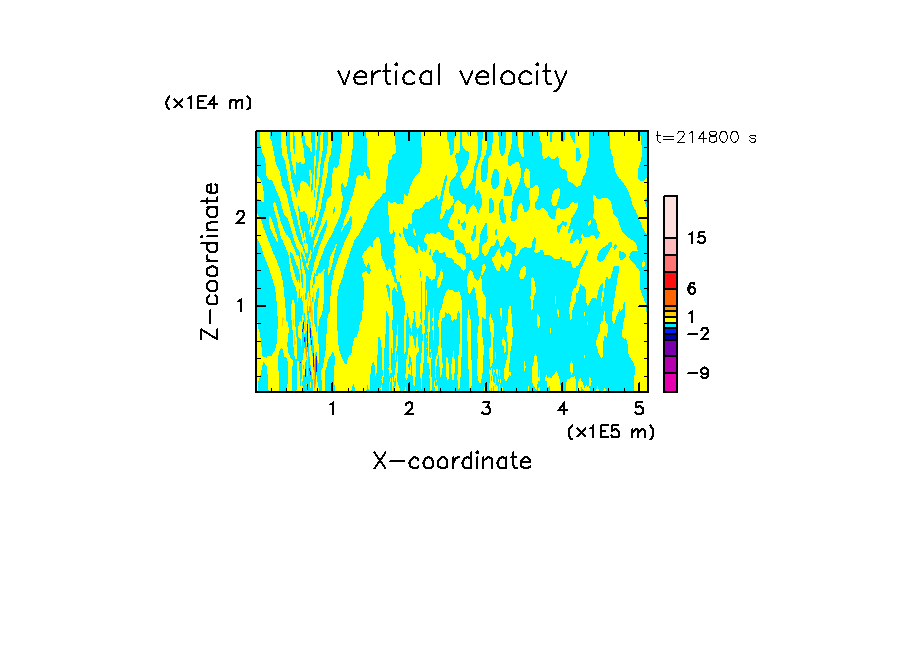 vertical velocity

(x1E4 m)

t=214800 s

Z-coordinate

2

1

15

6

1

−2

−9

1 2 3 4 5

(x1E5 m)

X-coordinate